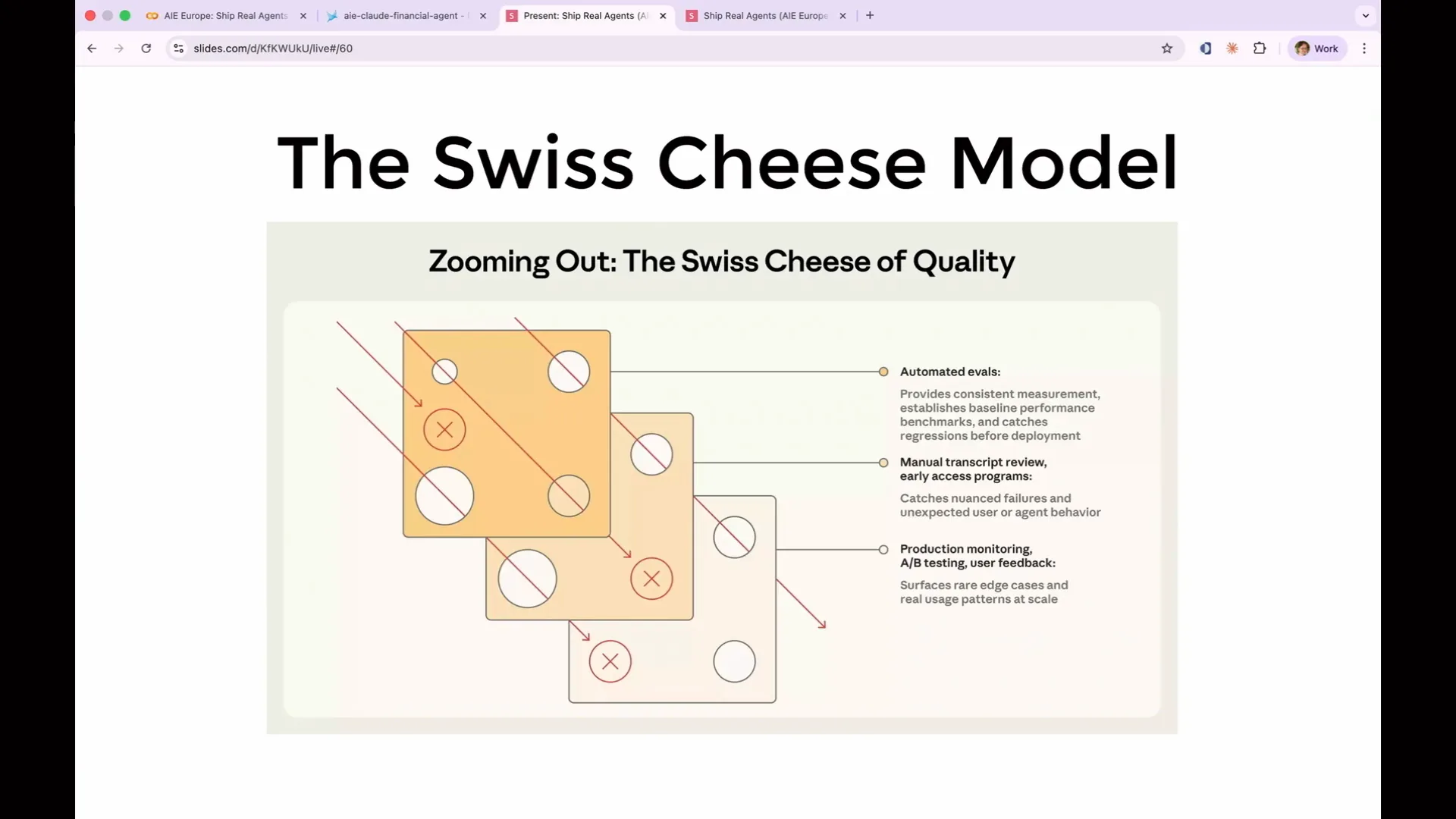 AIE Europe: Ship Real Agents

aie-claude-financial-agent -

Present: Ship Real Agents (A

Ship Real Agents (AIE Europe

slides.com/d/KfKWUkU/live#/60

Work

The Swiss Cheese Model

Zooming Out: The Swiss Cheese of Quality

Automated evals:

Provides consistent measurement, establishes baseline performance benchmarks, and catches regressions before deployment

Manual transcript review, early access programs:

Catches nuanced failures and unexpected user or agent behavior

Production monitoring, A/B testing, user feedback:

Surfaces rare edge cases and real usage patterns at scale